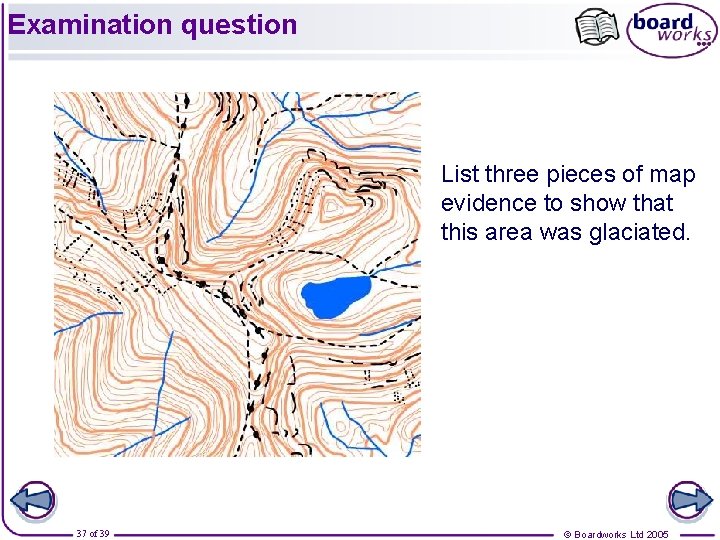 Examination question

board works

List three pieces of map evidence to show that this area was glaciated.

37 of 39

© Boardworks Ltd 2005